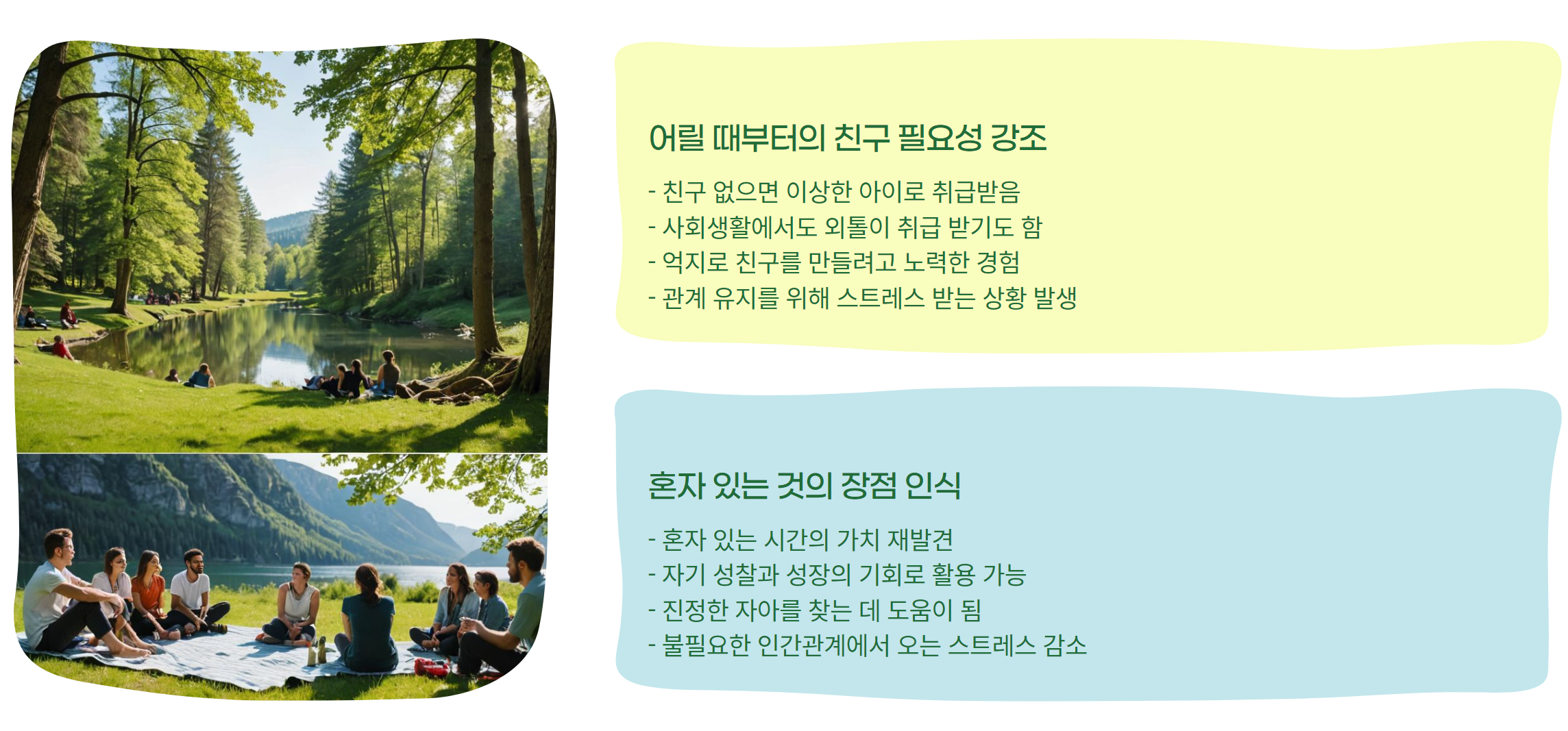 어릴 때부터의 친구 필요성 강조

- 친구 없으면 이상한 아이로 취급받음
- 사회생활에서도 외톨이 취급 받기도 함
- 억지로 친구를 만들려고 노력한 경험
- 관계 유지를 위해 스트레스 받는 상황 발생

혼자 있는 것의 장점 인식

- 혼자 있는 시간의 가치 재발견
- 자기 성찰과 성장의 기회로 활용 가능
- 진정한 자아를 찾는 데 도움이 됨
- 불필요한 인간관계에서 오는 스트레스 감소